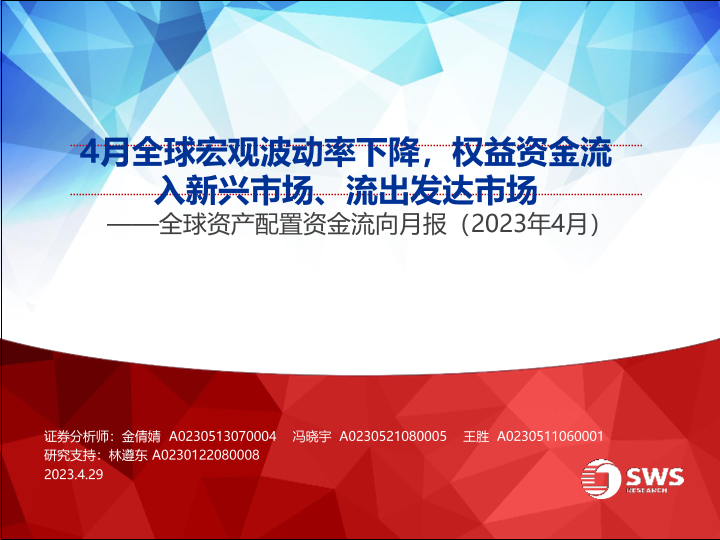 4月全球宏观波动率下降，权益资金流入新兴市场、流出发达市场

——全球资产配置资金流向月报（2023年4月）

证券分析师：金倩婧 A0230513070004 冯晓宇 A0230521080005 王胜 A0230511060001
研究支持：林遵东 A0230122080008
2023.4.29

SWS
RESEARCH